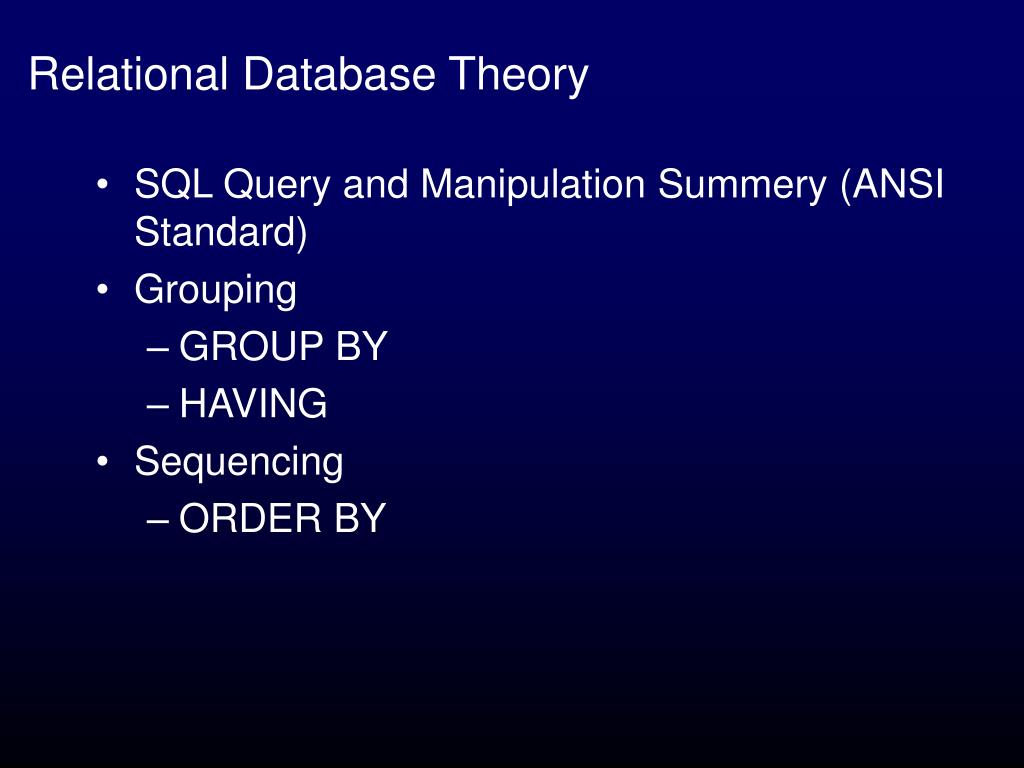 Relational Database Theory

• SQL Query and Manipulation Summery (ANSI Standard)
• Grouping
– GROUP BY
– HAVING
• Sequencing
– ORDER BY